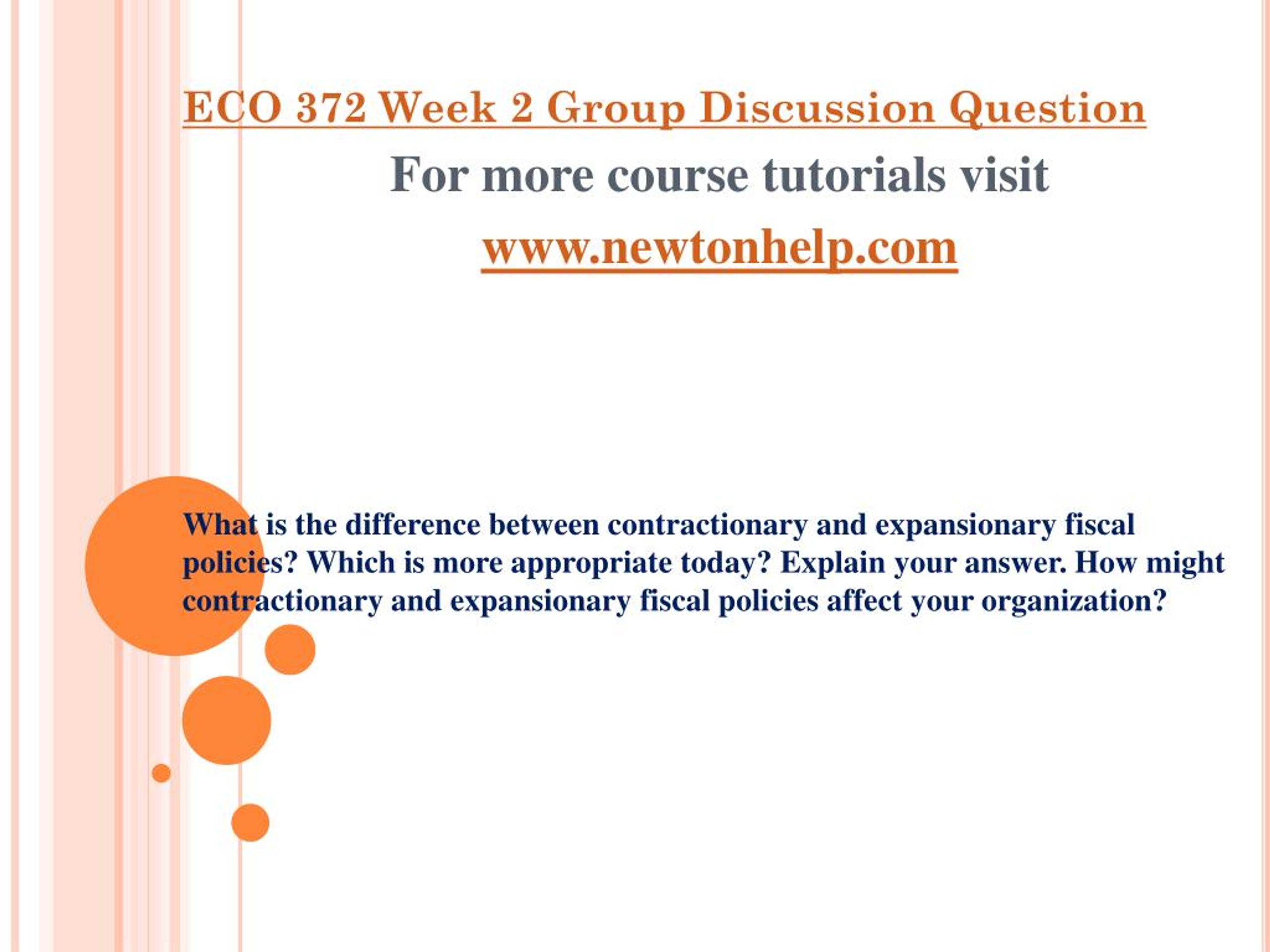 ECO 372 Week 2 Group Discussion Question

For more course tutorials visit

www.newtonhelp.com

What is the difference between contractionary and expansionary fiscal policies? Which is more appropriate today? Explain your answer. How might contractionary and expansionary fiscal policies affect your organization?